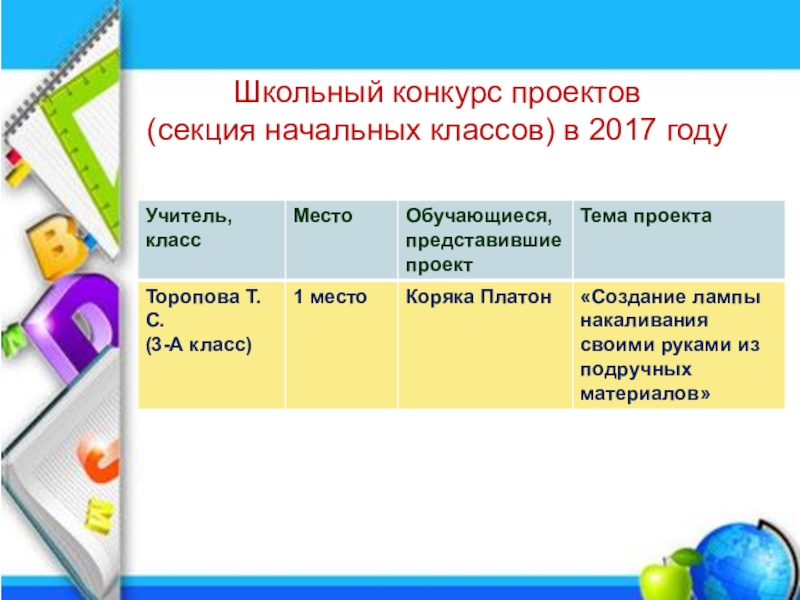 Школьный конкурс проектов
(секция начальных классов) в 2017 году

| Учитель, класс | Место | Обучающиеся, представившие проект | Тема проекта |
|---|---|---|---|
| Торопова Т. С. (3-А класс) | 1 место | Коряка Платон | «Создание лампы накаливания своими руками из подручных материалов» |